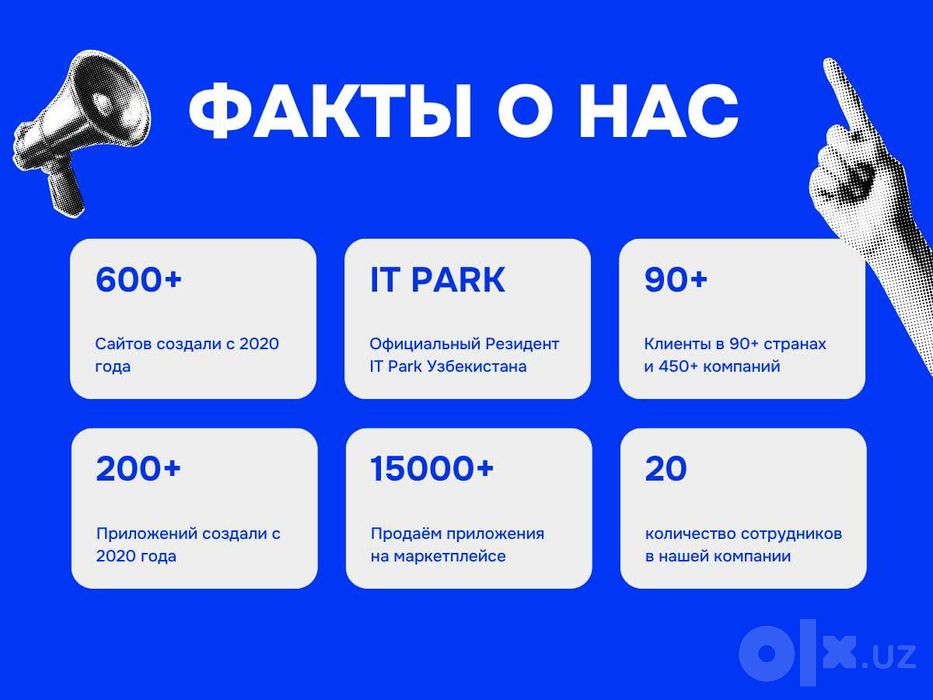 ФАКТЫ О НАС

600+

Сайтов создали с 2020 года

IT PARK

Официальный Резидент IT Park Узбекистана

90+

Клиенты в 90+ странах и 450+ компаний

200+

Приложений создали с 2020 года

15000+

Продаём приложения на маркетплейсе

20

количество сотрудников в нашей компании

olx.uz